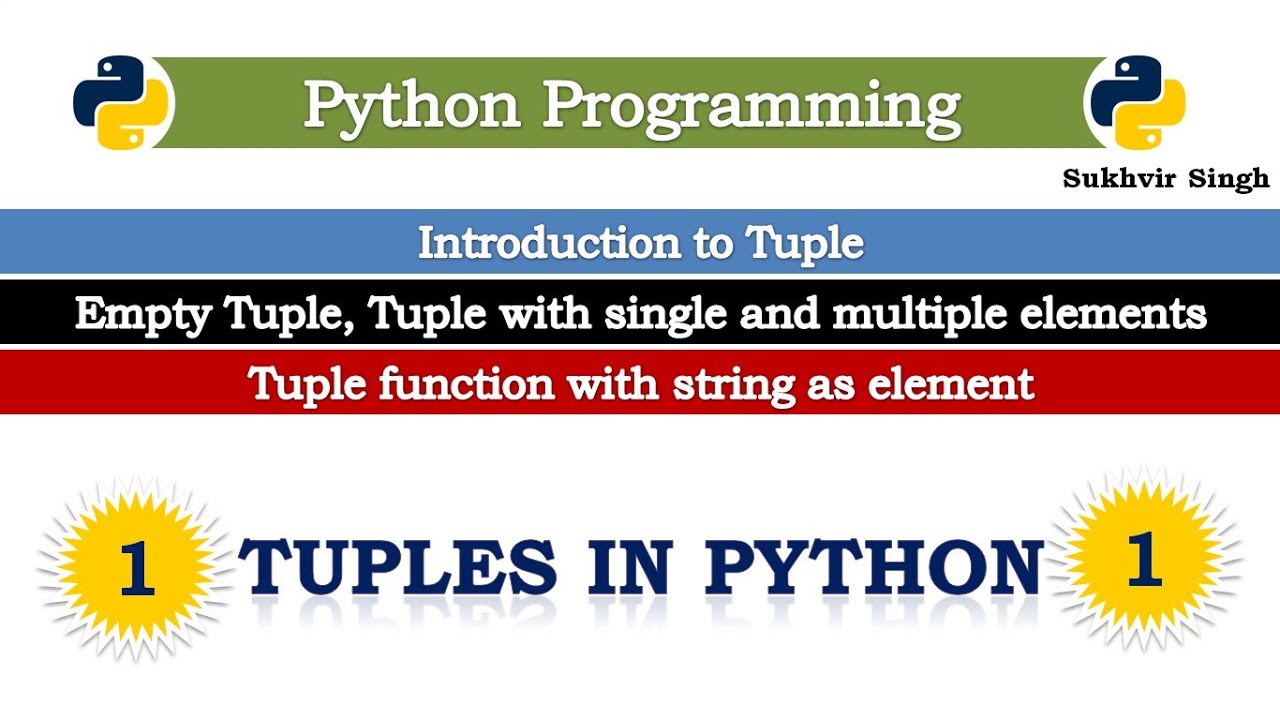 Python Programming

Sukhvir Singh

Introduction to Tuple

Empty Tuple, Tuple with single and multiple elements

Tuple function with string as element

1 TUPLES IN PYTHON 1